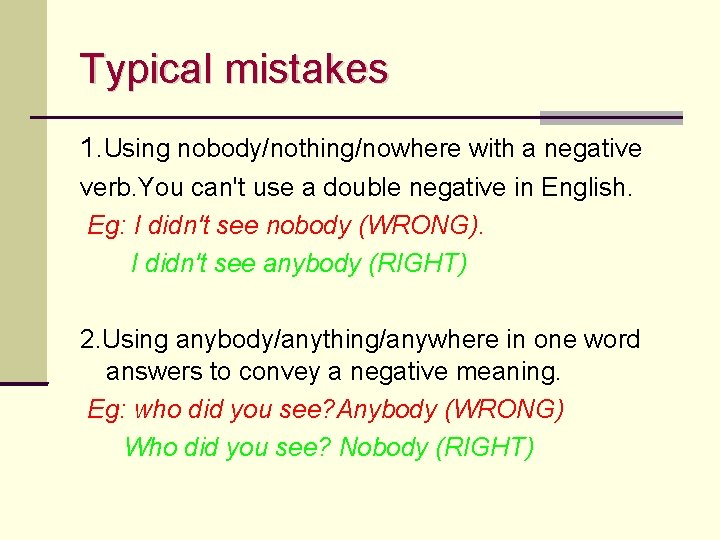 Typical mistakes

1.Using nobody/nothing/nowhere with a negative verb.You can't use a double negative in English.

Eg: I didn't see nobody (WRONG).

I didn't see anybody (RIGHT)

2.Using anybody/anything/anywhere in one word answers to convey a negative meaning.

Eg: who did you see?Anybody (WRONG)

Who did you see? Nobody (RIGHT)